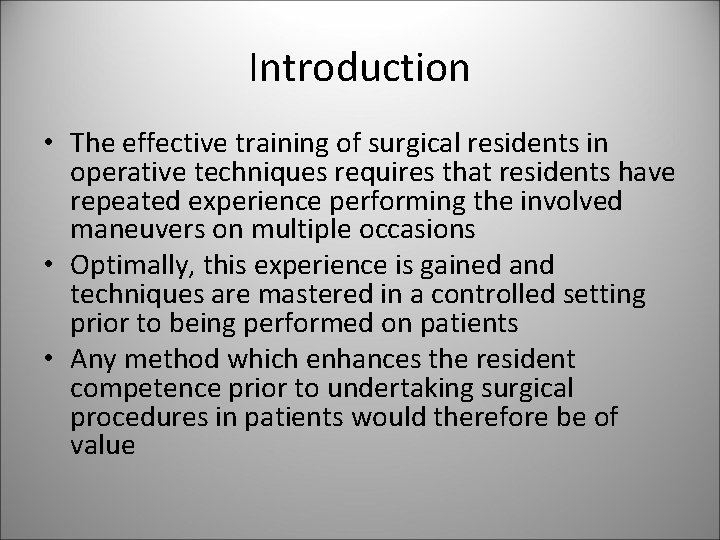 Introduction

• The effective training of surgical residents in operative techniques requires that residents have repeated experience performing the involved maneuvers on multiple occasions
• Optimally, this experience is gained and techniques are mastered in a controlled setting prior to being performed on patients
• Any method which enhances the resident competence prior to undertaking surgical procedures in patients would therefore be of value